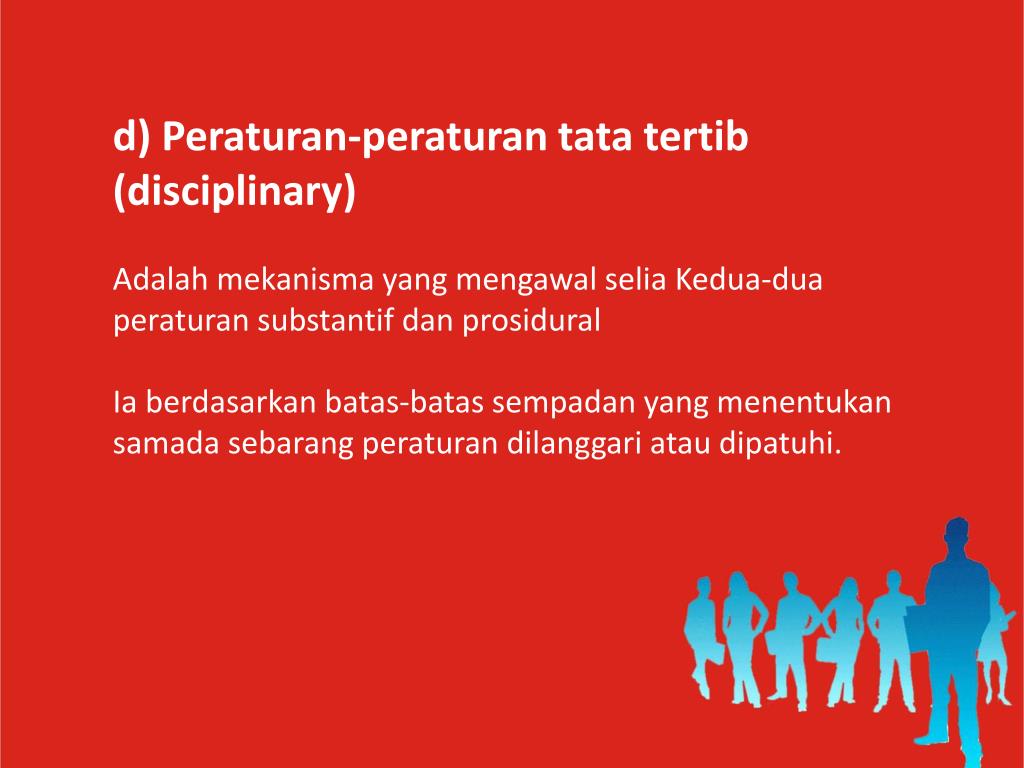 d) Peraturan-peraturan tata tertib (disciplinary)

Adalah mekanisma yang mengawal selia Kedua-dua peraturan substantif dan prosidural

Ia berdasarkan batas-batas sempadan yang menentukan samada sebarang peraturan dilanggari atau dipatuhi.